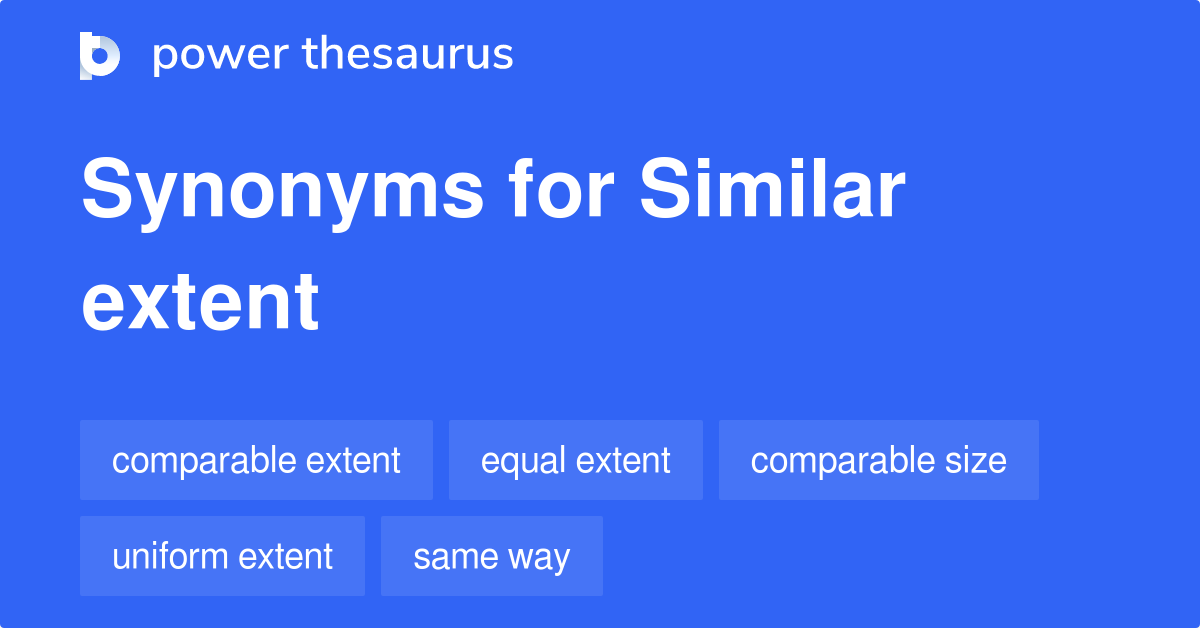 power thesaurus

Synonyms for Similar extent

comparable extent
equal extent
comparable size
uniform extent
same way